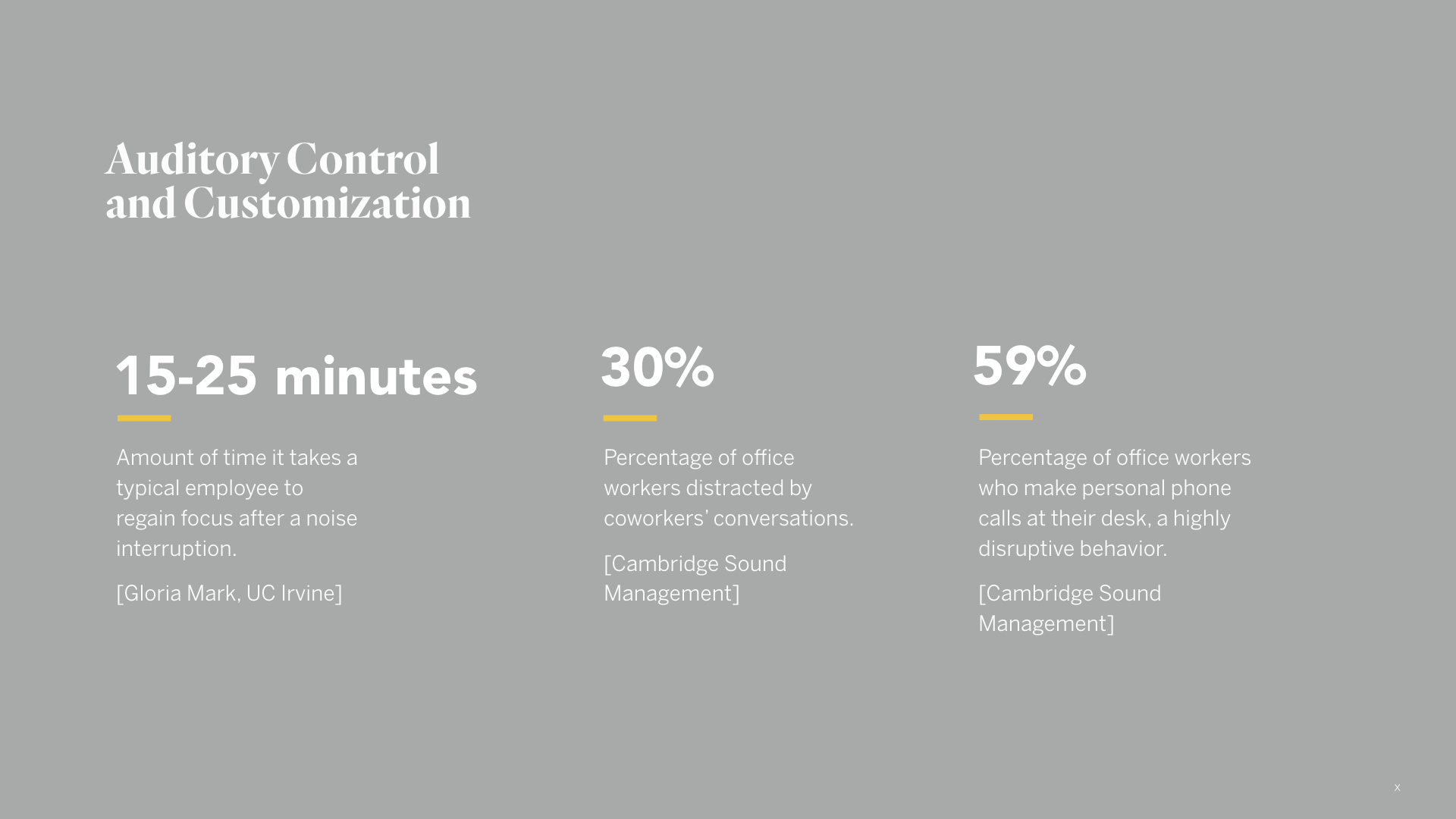 Auditory Control and Customization

15-25 minutes

Amount of time it takes a typical employee to regain focus after a noise interruption.

[Gloria Mark, UC Irvine]

30%

Percentage of office workers distracted by coworkers' conversations.

[Cambridge Sound Management]

59%

Percentage of office workers who make personal phone calls at their desk, a highly disruptive behavior.

[Cambridge Sound Management]

x